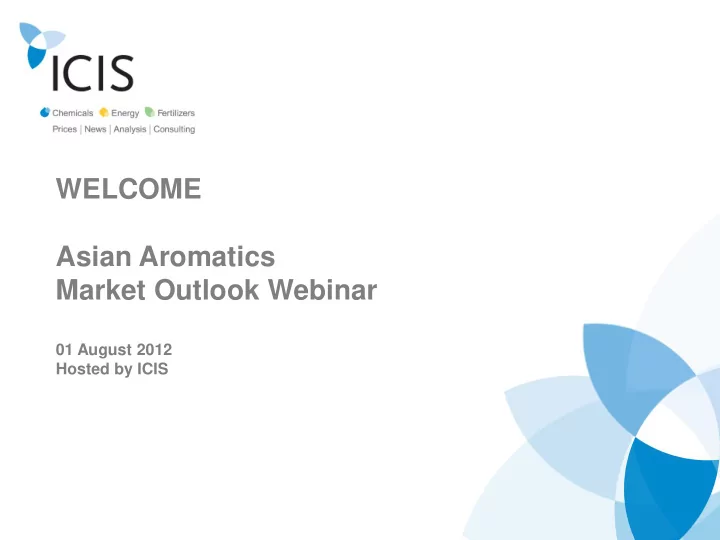 ICIS

Chemicals Energy Fertilizers
Prices | News | Analysis | Consulting

WELCOME

Asian Aromatics
Market Outlook Webinar

01 August 2012
Hosted by ICIS